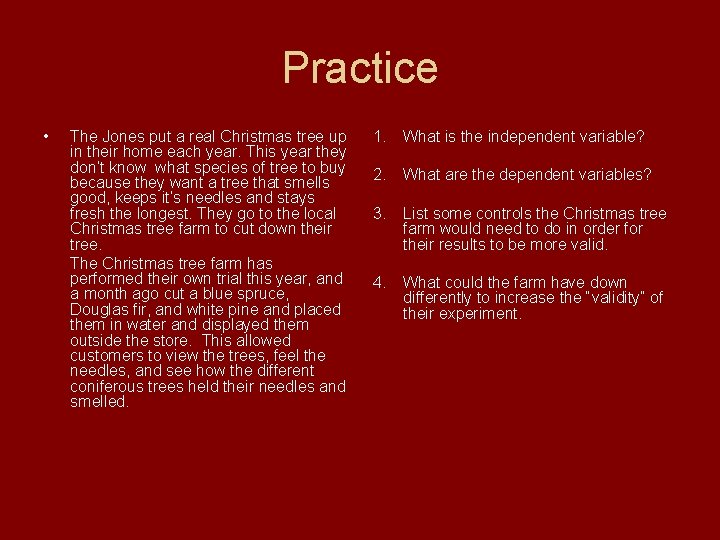 Practice

• The Jones put a real Christmas tree up in their home each year. This year they don't know what species of tree to buy because they want a tree that smells good, keeps it's needles and stays fresh the longest. They go to the local Christmas tree farm to cut down their tree.

The Christmas tree farm has performed their own trial this year, and a month ago cut a blue spruce, Douglas fir, and white pine and placed them in water and displayed them outside the store. This allowed customers to view the trees, feel the needles, and see how the different coniferous trees held their needles and smelled.

1. What is the independent variable?

2. What are the dependent variables?

3. List some controls the Christmas tree farm would need to do in order for their results to be more valid.

4. What could the farm have down differently to increase the "validity" of their experiment.